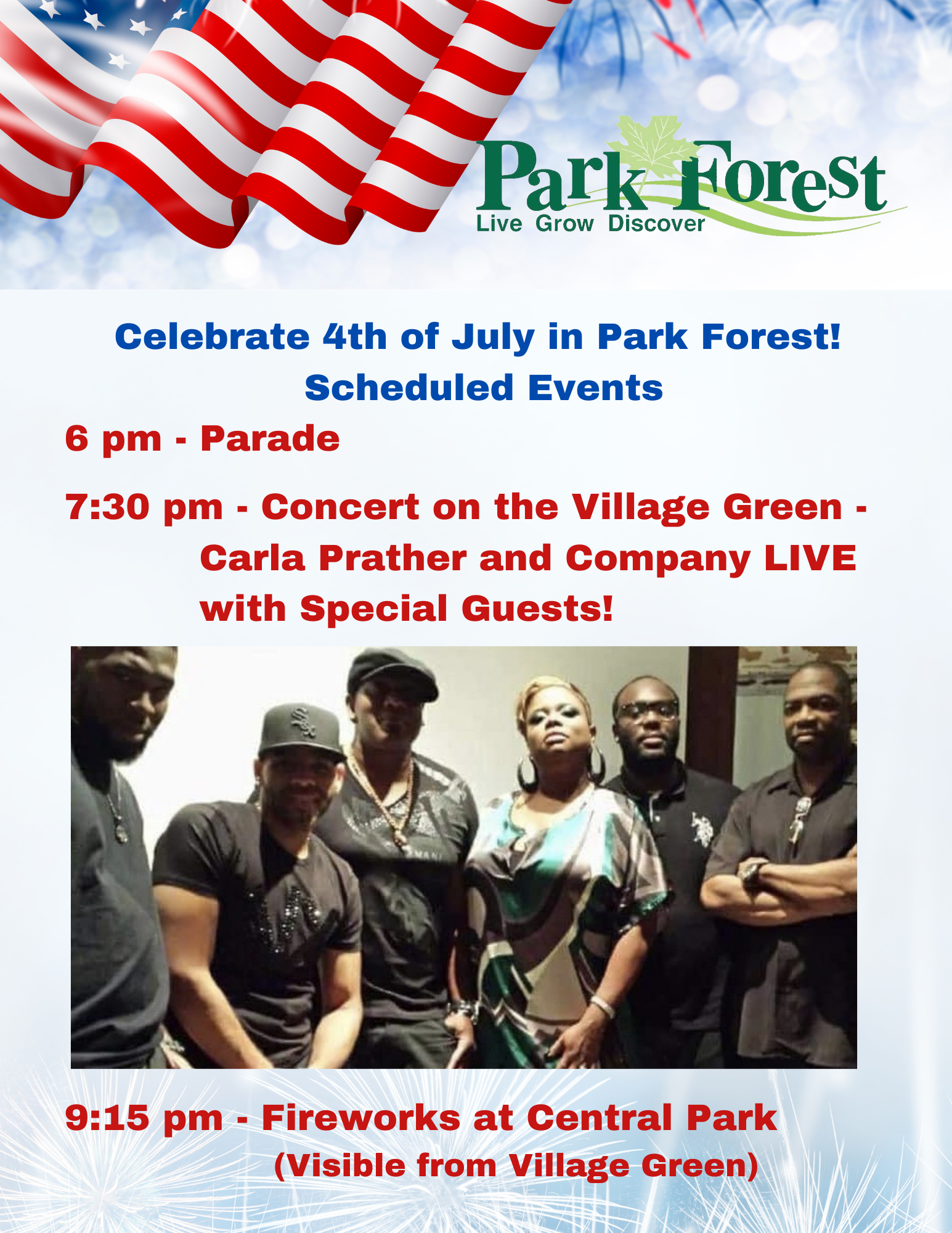 Park Forest
Live Grow Discover

Celebrate 4th of July in Park Forest!
Scheduled Events

6 pm - Parade

7:30 pm - Concert on the Village Green - Carla Prather and Company LIVE with Special Guests!

9:15 pm - Fireworks at Central Park (Visible from Village Green)